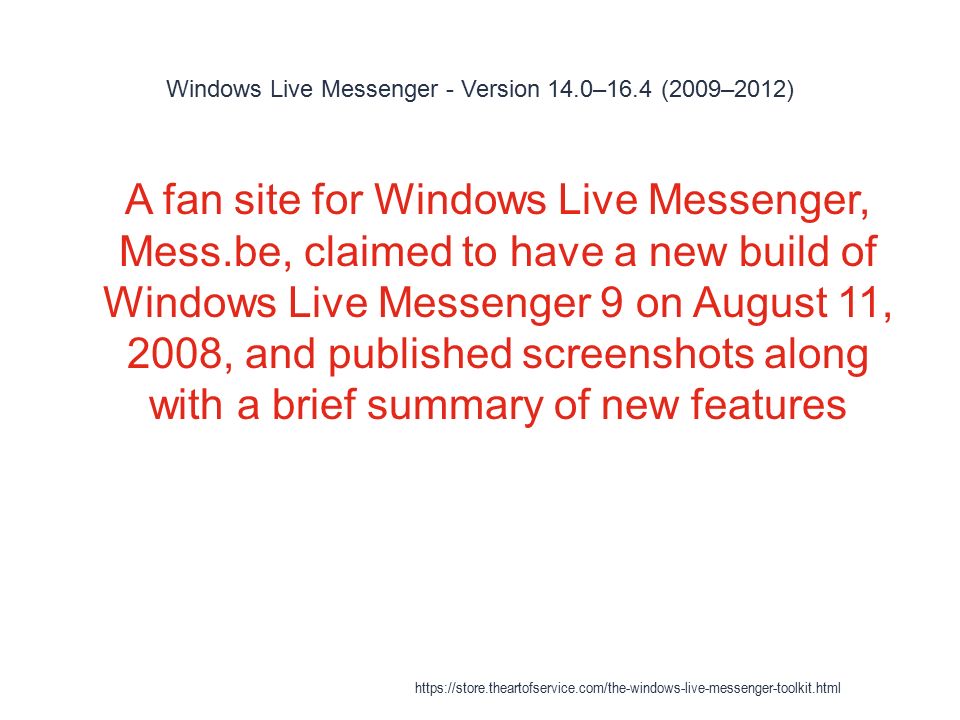 Windows Live Messenger - Version 14.0–16.4 (2009–2012)

A fan site for Windows Live Messenger, Mess.be, claimed to have a new build of Windows Live Messenger 9 on August 11, 2008, and published screenshots along with a brief summary of new features

https://store.theartofservice.com/the-windows-live-messenger-toolkit.html